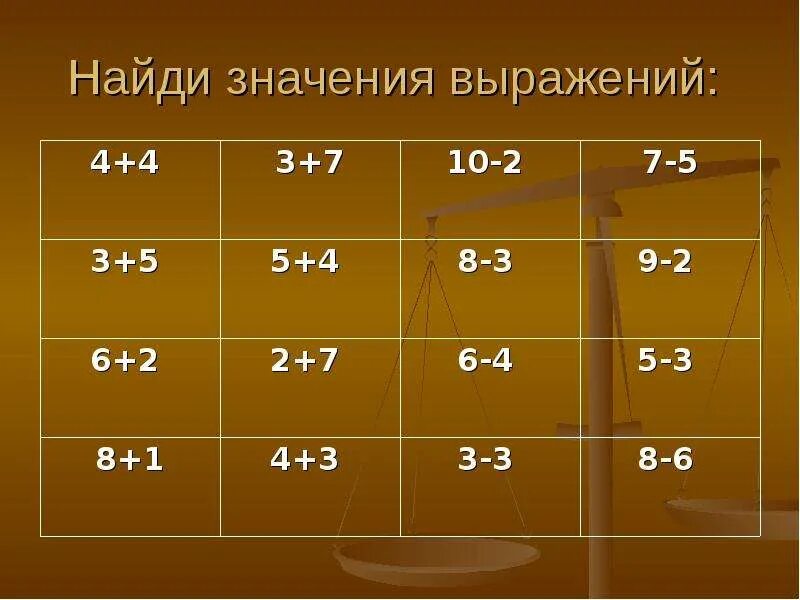 Найди значения выражений:

| $4+4$ | $3+7$ | $10-2$ | $7-5$ |
|---|---|---|---|
| $3+5$ | $5+4$ | $8-3$ | $9-2$ |
| $6+2$ | $2+7$ | $6-4$ | $5-3$ |
| $8+1$ | $4+3$ | $3-3$ | $8-6$ |